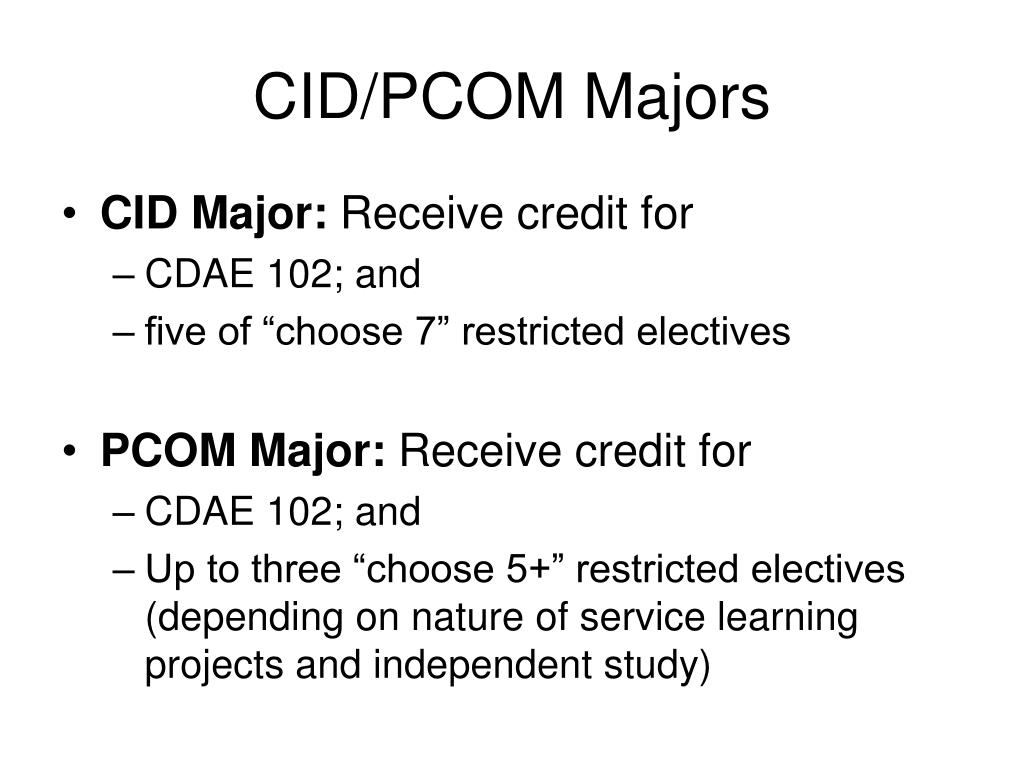 CID/PCOM Majors

• CID Major: Receive credit for
– CDAE 102; and
– five of “choose 7” restricted electives

• PCOM Major: Receive credit for
– CDAE 102; and
– Up to three “choose 5+” restricted electives (depending on nature of service learning projects and independent study)